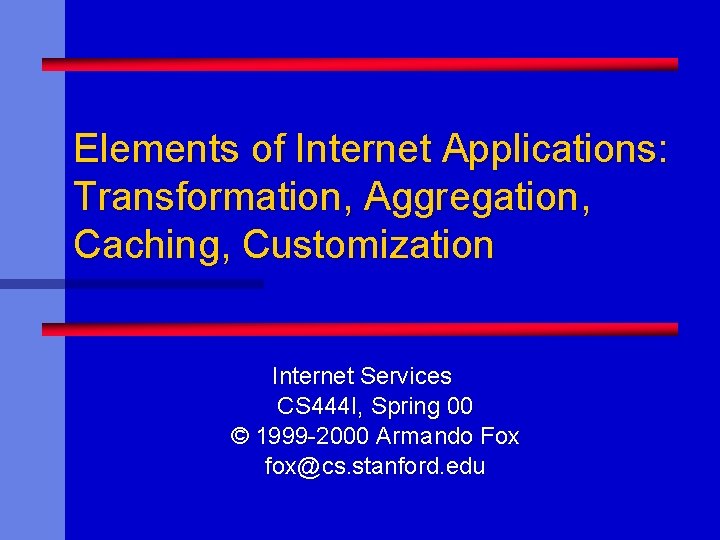 Elements of Internet Applications: Transformation, Aggregation, Caching, Customization

Internet Services
CS444I, Spring 00
© 1999-2000 Armando Fox
fox@cs.stanford.edu